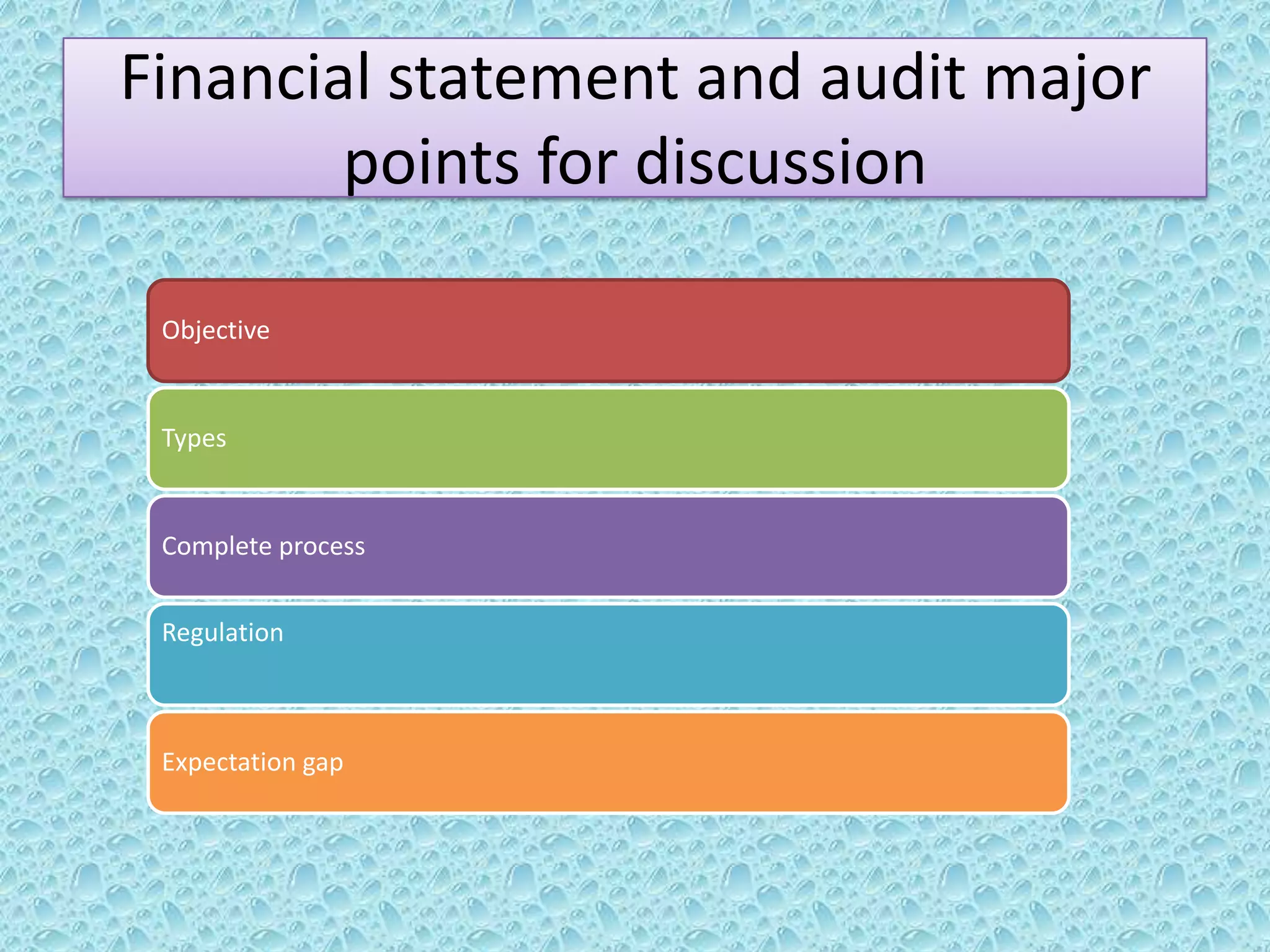 Financial statement and audit major points for discussion

Objective

Types

Complete process

Regulation

Expectation gap